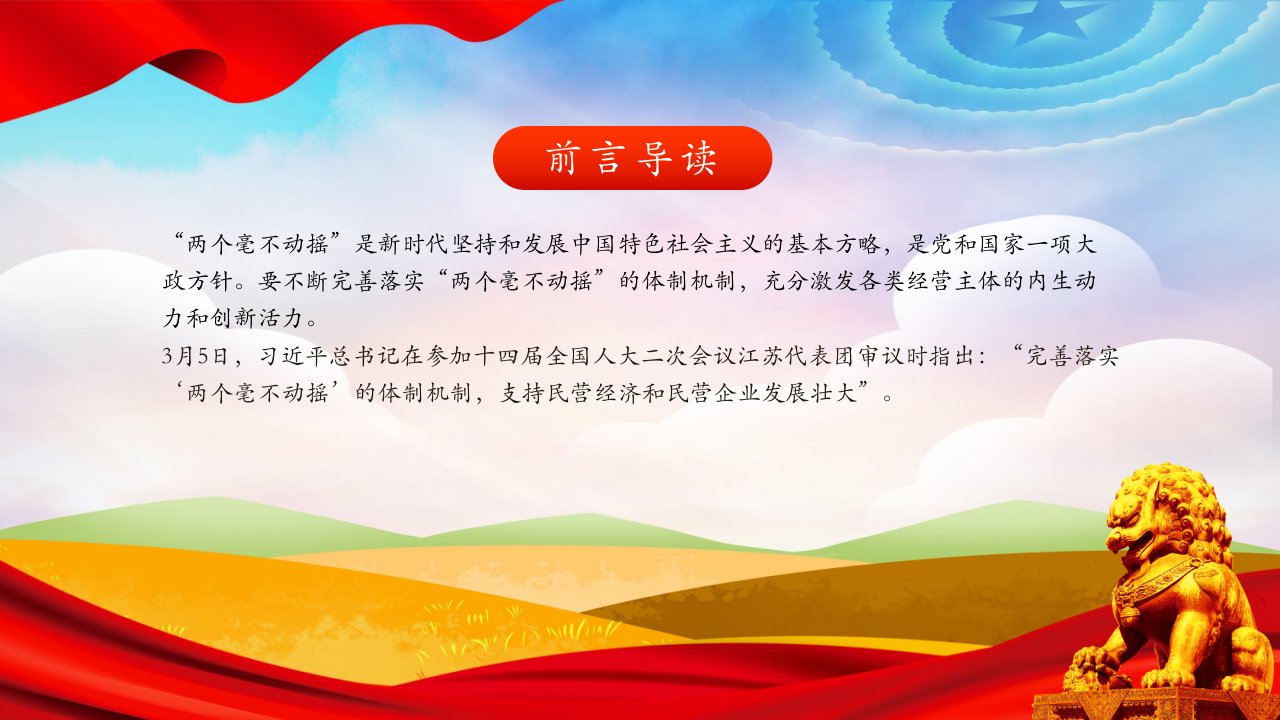 前言导读

“两个毫不动摇”是新时代坚持和发展中国特色社会主义的基本方略，是党和国家一项大政方针。要不断完善落实“两个毫不动摇”的体制机制，充分激发各类经营主体的内生动力和创新活力。

3月5日，习近平总书记在参加十四届全国人大二次会议江苏代表团审议时指出：“完善落实‘两个毫不动摇’的体制机制，支持民营经济和民营企业发展壮大”。